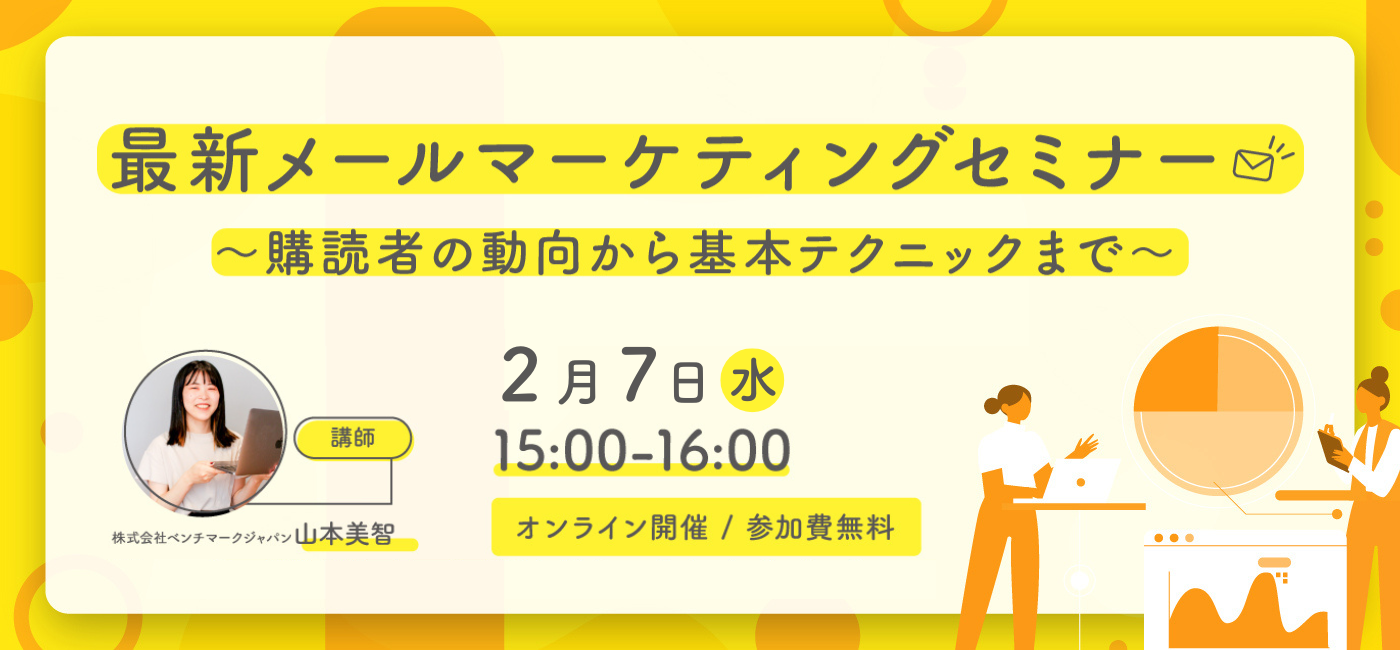 最新メールマーケティングセミナー

～購読者の動向から基本テクニックまで～

講師

株式会社ベンチマークジャパン 山本美智

2月7日 水

15:00-16:00

オンライン開催 / 参加費無料